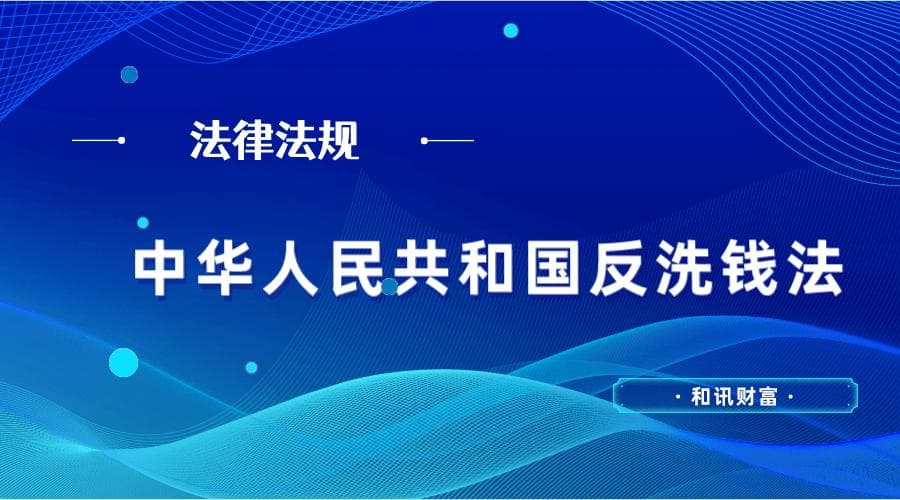 法律法规

中华人民共和国反洗钱法

· 和讯财富 ·